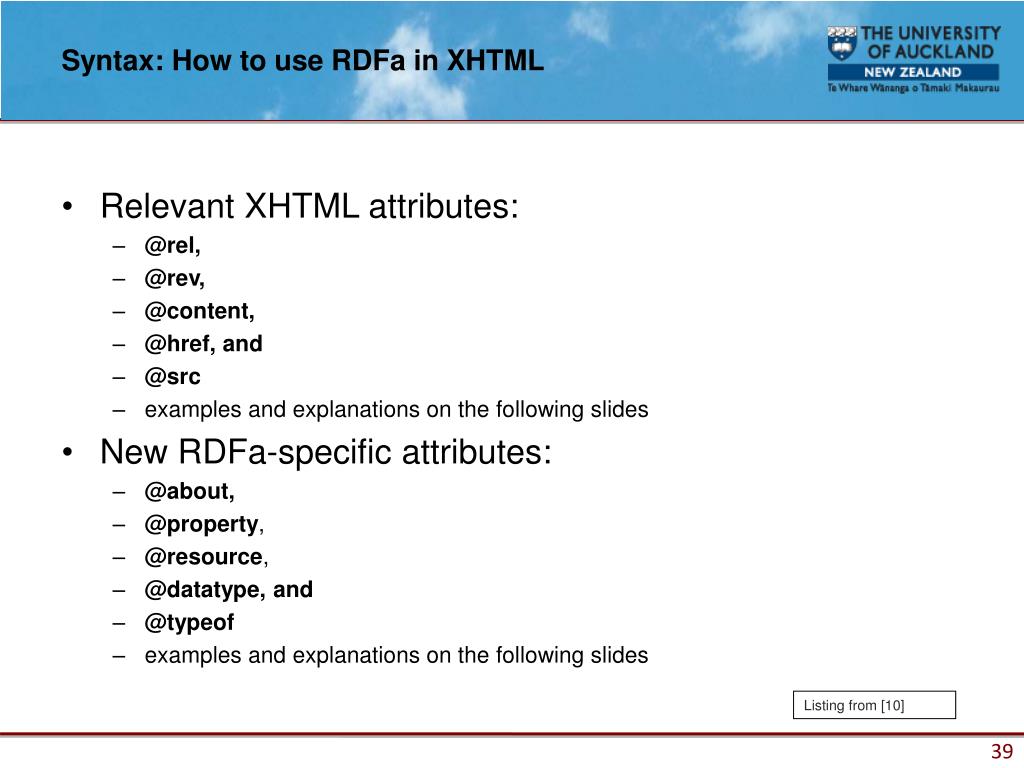 Syntax: How to use RDFa in XHTML

THE UNIVERSITY OF AUCKLAND
NEW ZEALAND
Te Whare Wānanga o Tāmaki Makaurau

• Relevant XHTML attributes:
– @rel,
– @rev,
– @content,
– @href, and
– @src
– examples and explanations on the following slides

• New RDFa-specific attributes:
– @about,
– @property,
– @resource,
– @datatype, and
– @typeof
– examples and explanations on the following slides

Listing from [10]

39